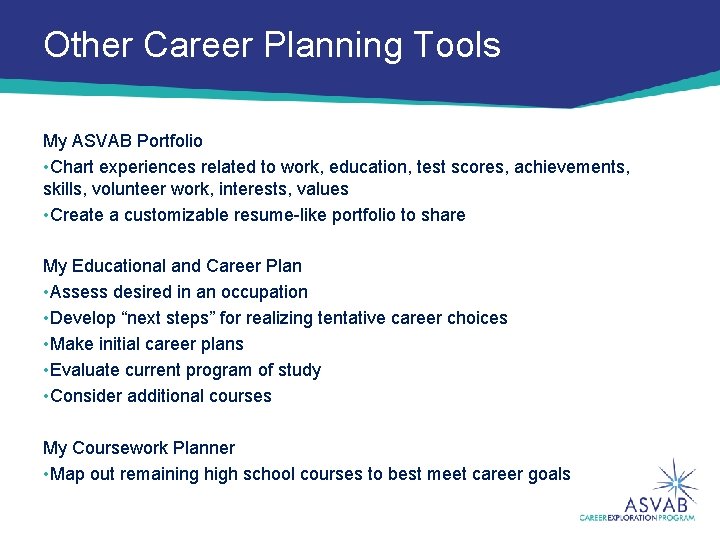 Other Career Planning Tools

My ASVAB Portfolio
•Chart experiences related to work, education, test scores, achievements, skills, volunteer work, interests, values
•Create a customizable resume-like portfolio to share

My Educational and Career Plan
•Assess desired in an occupation
•Develop “next steps” for realizing tentative career choices
•Make initial career plans
•Evaluate current program of study
•Consider additional courses

My Coursework Planner
•Map out remaining high school courses to best meet career goals

ASVAB
CAREER EXPLORATION PROGRAM